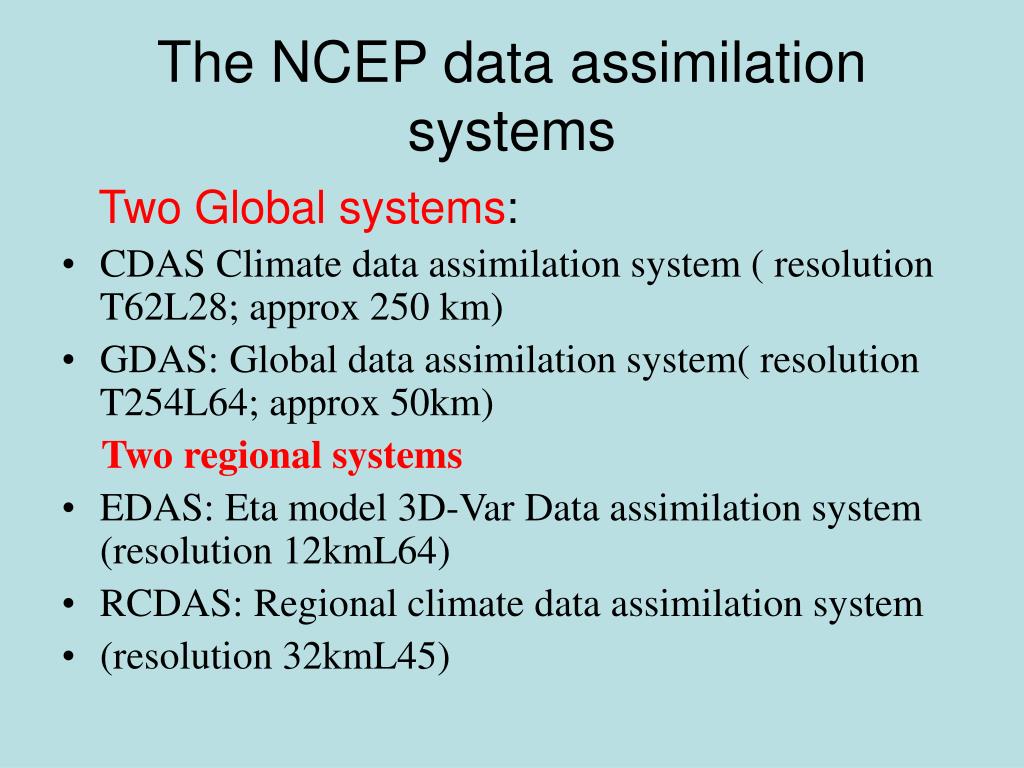 The NCEP data assimilation systems

Two Global systems:

• CDAS Climate data assimilation system ( resolution T62L28; approx 250 km)
• GDAS: Global data assimilation system( resolution T254L64; approx 50km)

Two regional systems

• EDAS: Eta model 3D-Var Data assimilation system (resolution 12kmL64)
• RCDAS: Regional climate data assimilation system
• (resolution 32kmL45)